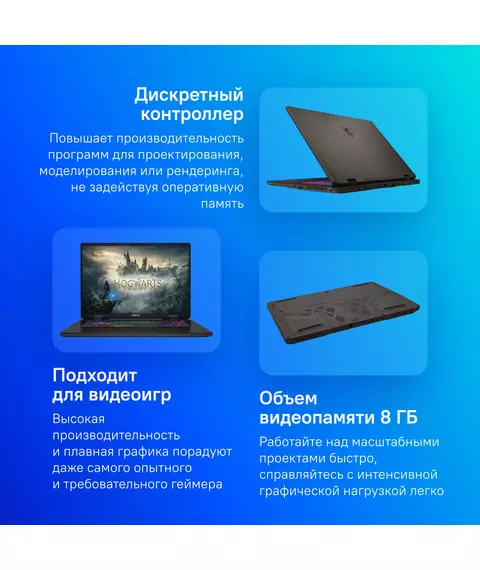 Дискретный контроллер

Повышает производительность программ для проектирования, моделирования или рендеринга, не задействуя оперативную память

HOGWARTS

Подходит для видеоигр

Высокая производительность и плавная графика порадуют даже самого опытного и требовательного геймера

Объем видеопамяти 8 ГБ

Работайте над масштабными проектами быстро, справляйтесь с интенсивной графической нагрузкой легко